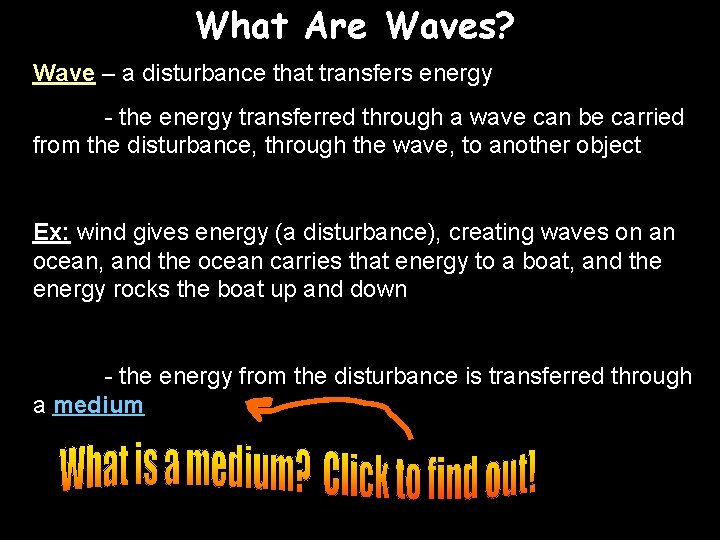 What Are Waves?

Wave – a disturbance that transfers energy

- the energy transferred through a wave can be carried from the disturbance, through the wave, to another object

Ex: wind gives energy (a disturbance), creating waves on an ocean, and the ocean carries that energy to a boat, and the energy rocks the boat up and down

- the energy from the disturbance is transferred through a medium

What is a medium? Click to find out!